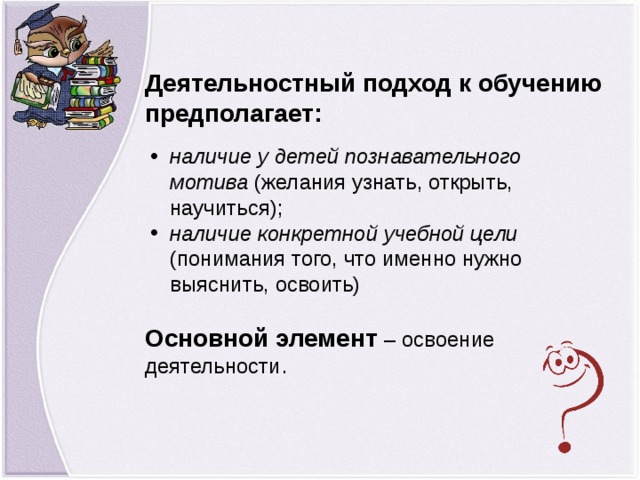 Деятельностный подход к обучению предполагает:

• наличие у детей познавательного мотива (желания узнать, открыть, научиться);
• наличие конкретной учебной цели (понимания того, что именно нужно выяснить, освоить)

Основной элемент – освоение деятельности.